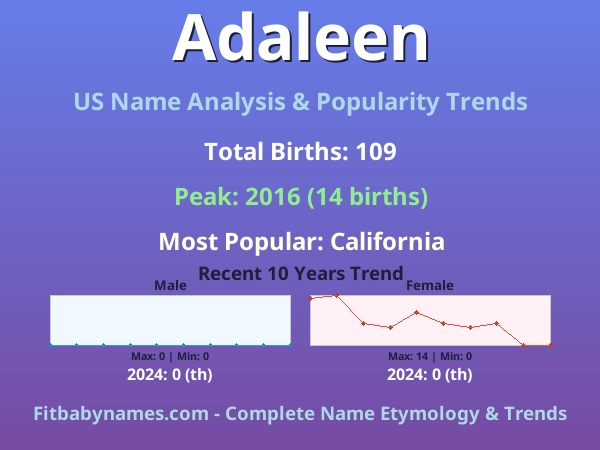 Adaleen

US Name Analysis & Popularity Trends

Total Births: 109

Peak: 2016 (14 births)

Most Popular: California

Recent 10 Years Trend

Male

Max: 0 | Min: 0

2024: 0 (th)

Female

Max: 14 | Min: 0

2024: 0 (th)

Fitbabynames.com - Complete Name Etymology & Trends